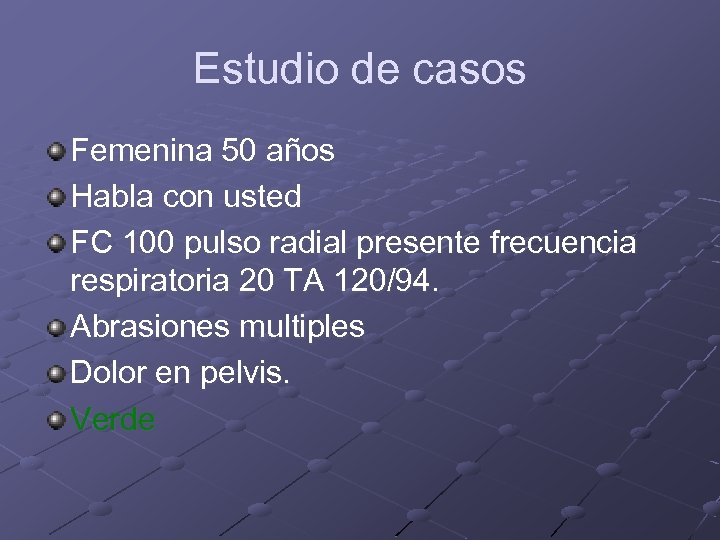 Estudio de casos

Femenina 50 años

Habla con usted

FC 100 pulso radial presente frecuencia respiratoria 20 TA 120/94.

Abrasiones multiples

Dolor en pelvis.

Verde